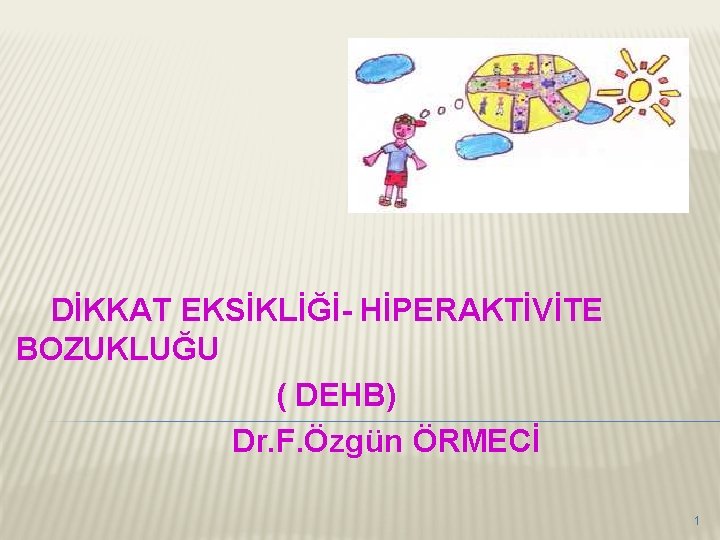 DİKKAT EKSİKLİĞİ- HİPERAKTİVİTE BOZUKLUĞU

( DEHB)

Dr.F.Özgün ÖRMECİ

1